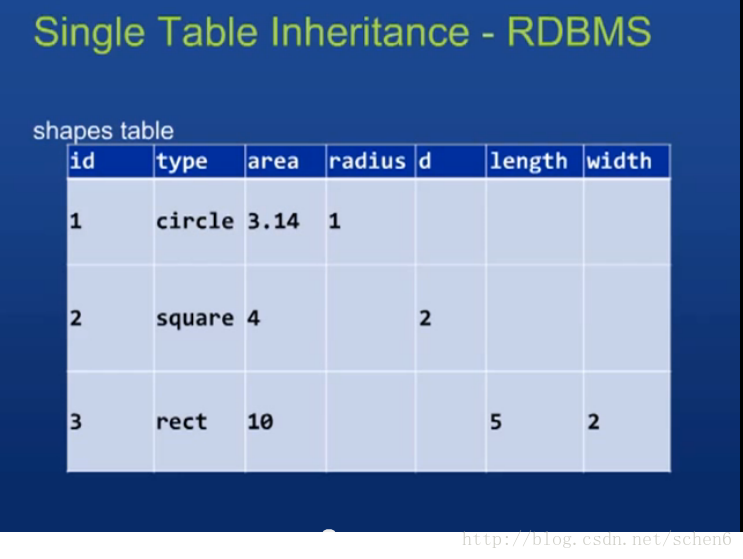 Single Table Inheritance - RDBMS

shapes table

| id | type | area | radius | d | length | width |
|---|---|---|---|---|---|---|
| 1 | circle | 3.14 | 1 | | | |
| 2 | square | 4 | | 2 | | |
| 3 | rect | 10 | | | 5 | 2 |

http://blog.csdn.net/schen6